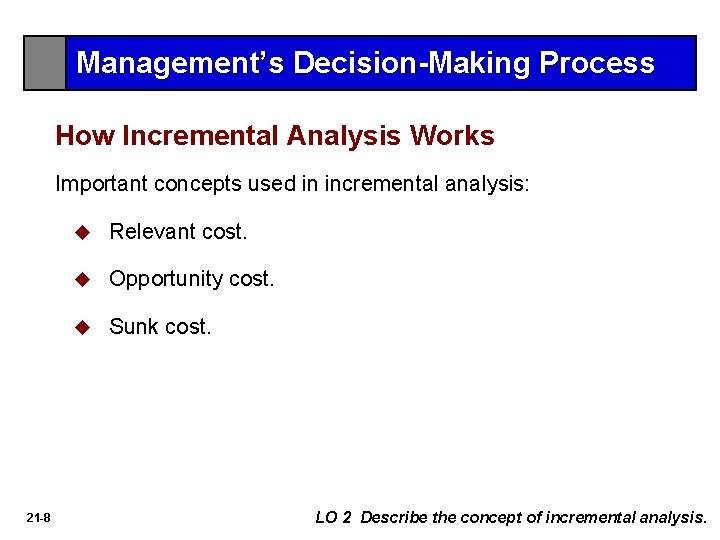 Management's Decision-Making Process

How Incremental Analysis Works

Important concepts used in incremental analysis:

◆ Relevant cost.

◆ Opportunity cost.

◆ Sunk cost.

21-8

LO 2 Describe the concept of incremental analysis.